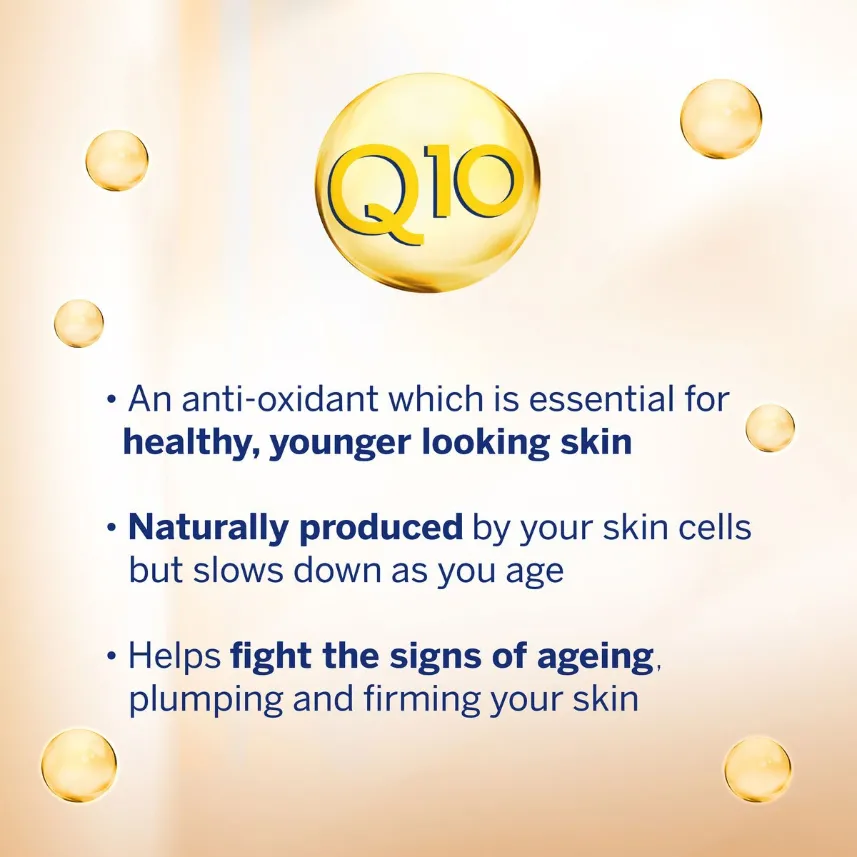 Q10

• An anti-oxidant which is essential for healthy, younger looking skin

• Naturally produced by your skin cells but slows down as you age

• Helps fight the signs of ageing, plumping and firming your skin